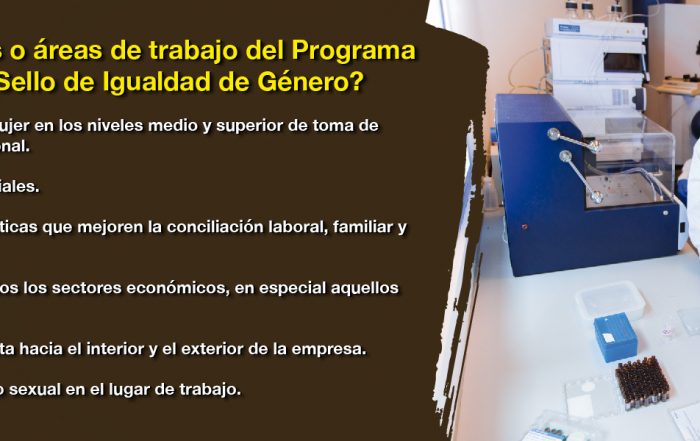 s o áreas de trabajo del Programa Sello de Igualdad de Género?

ujer en los niveles medio y superior de toma de onal.

iales.

ticas que mejoren la conciliación laboral, familiar y

os los sectores económicos, en especial aquellos

ta hacia el interior y el exterior de la empresa.

o sexual en el lugar de trabajo.